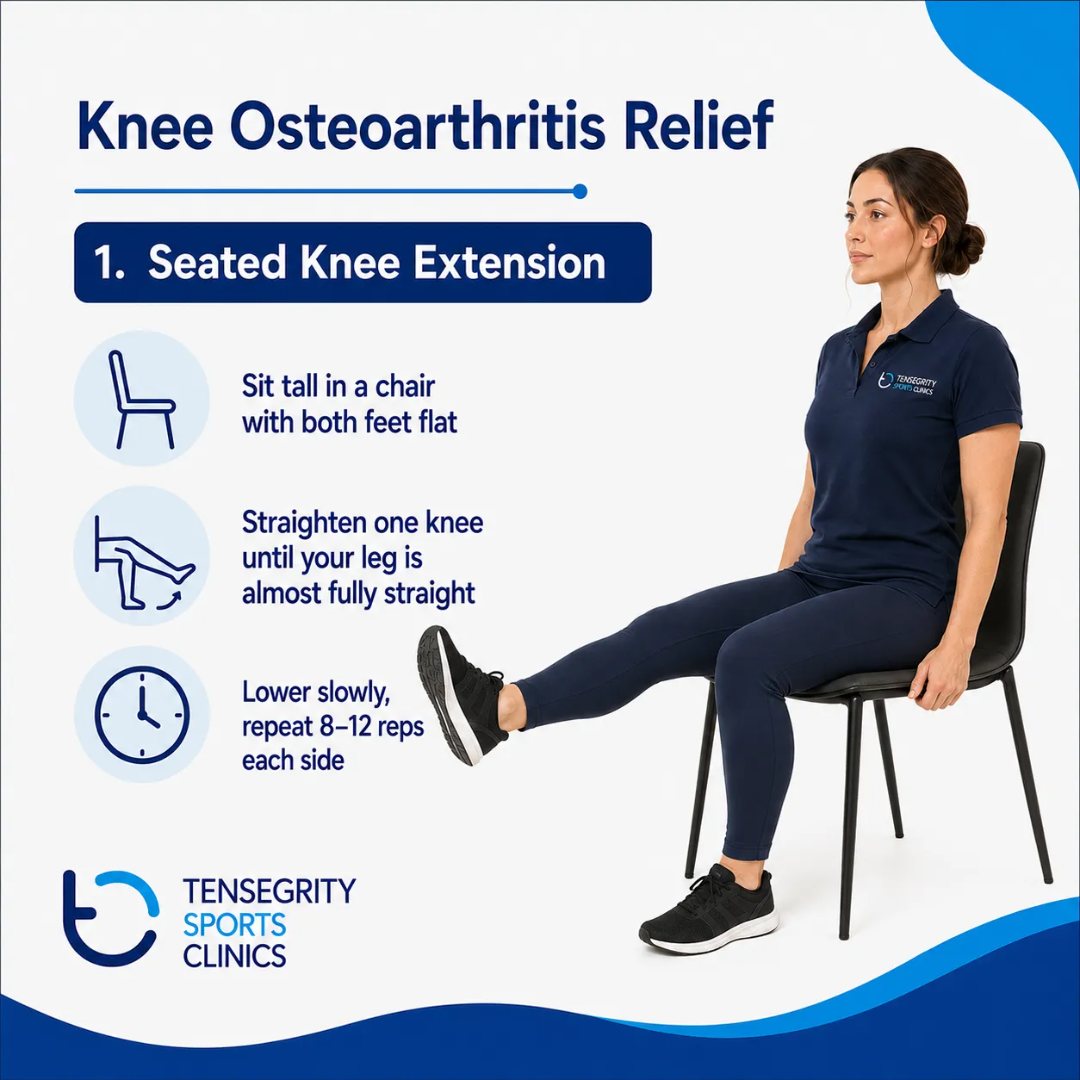 Knee Osteoarthritis Relief

1. Seated Knee Extension

Sit tall in a chair with both feet flat

Straighten one knee until your leg is almost fully straight

Lower slowly, repeat 8–12 reps each side

TENSEGRITY SPORTS CLINICS

TENSEGRITY SPORTS CLINICS